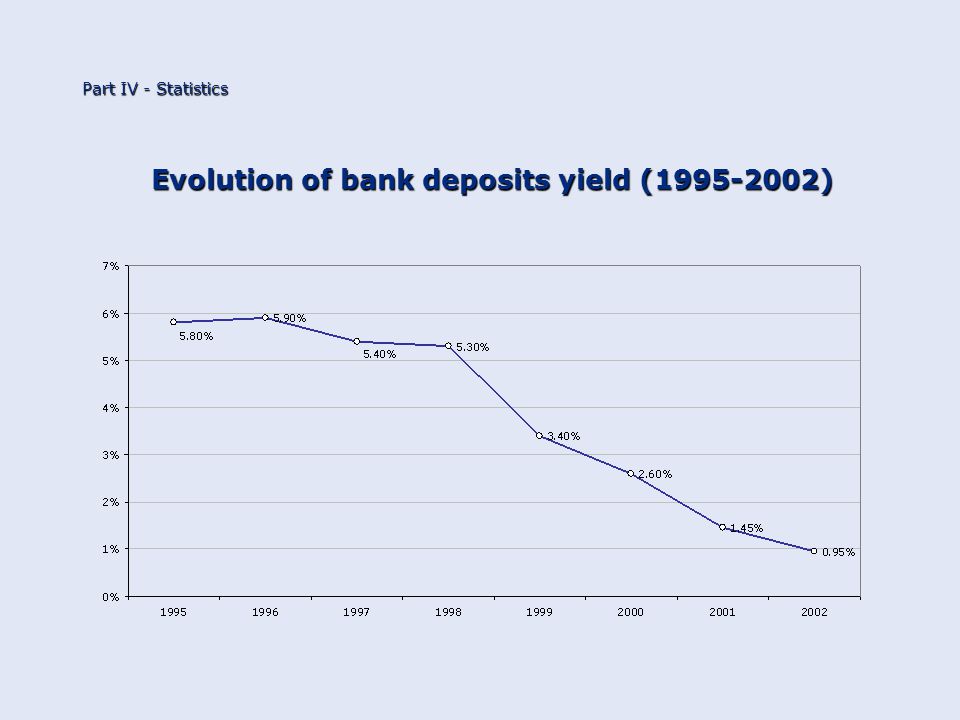 Part IV - Statistics

Evolution of bank deposits yield (1995-2002)

7%
6%
5%
4%
3%
2%
1%
0%

5.80%
5.90%
5.40%
5.30%
3.40%
2.60%
1.45%
0.95%

1995
1996
1997
1998
1999
2000
2001
2002